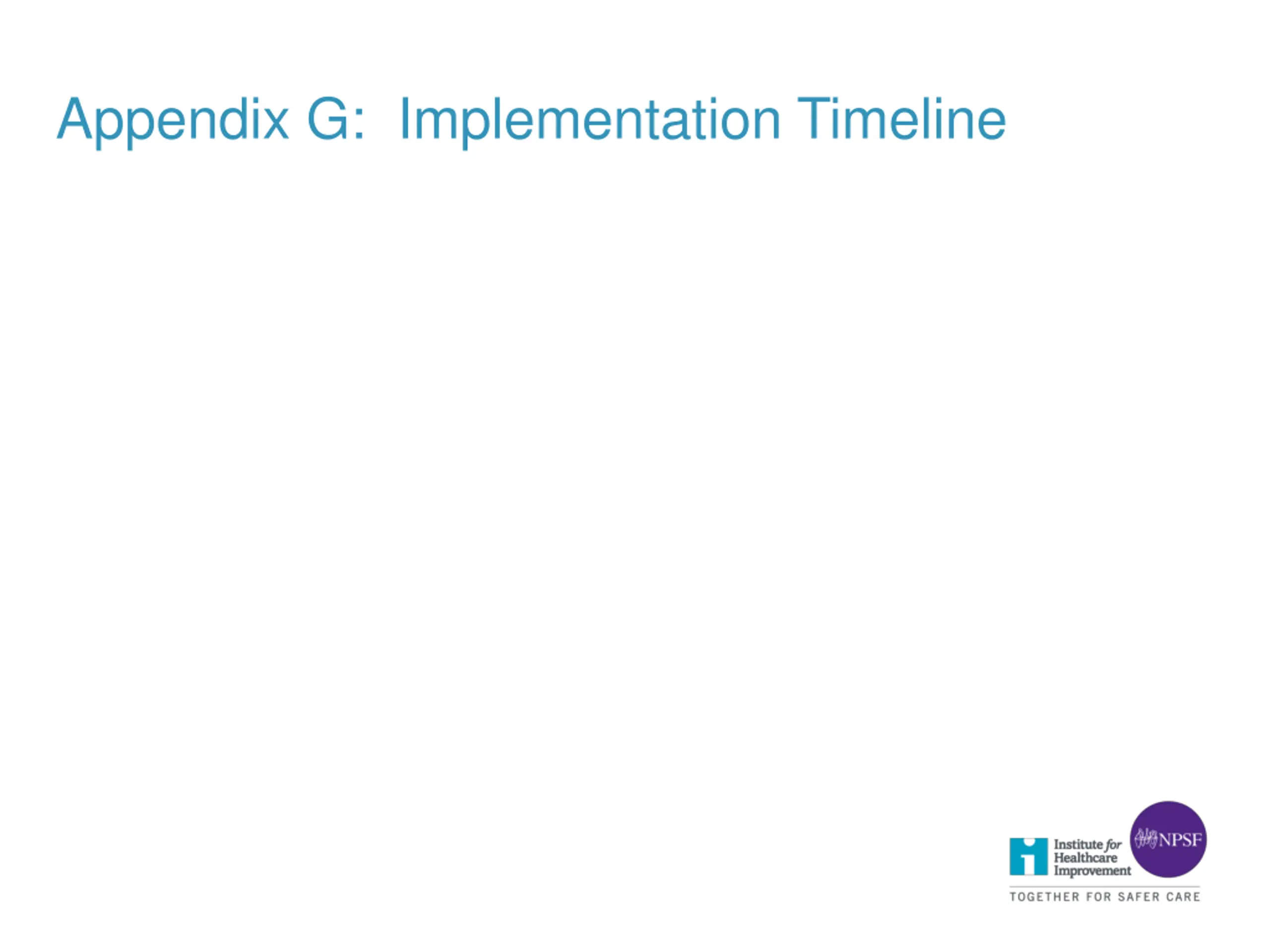 Appendix G: Implementation Timeline

Institute for Healthcare Improvement

NPSF

TOGETHER FOR SAFER CARE